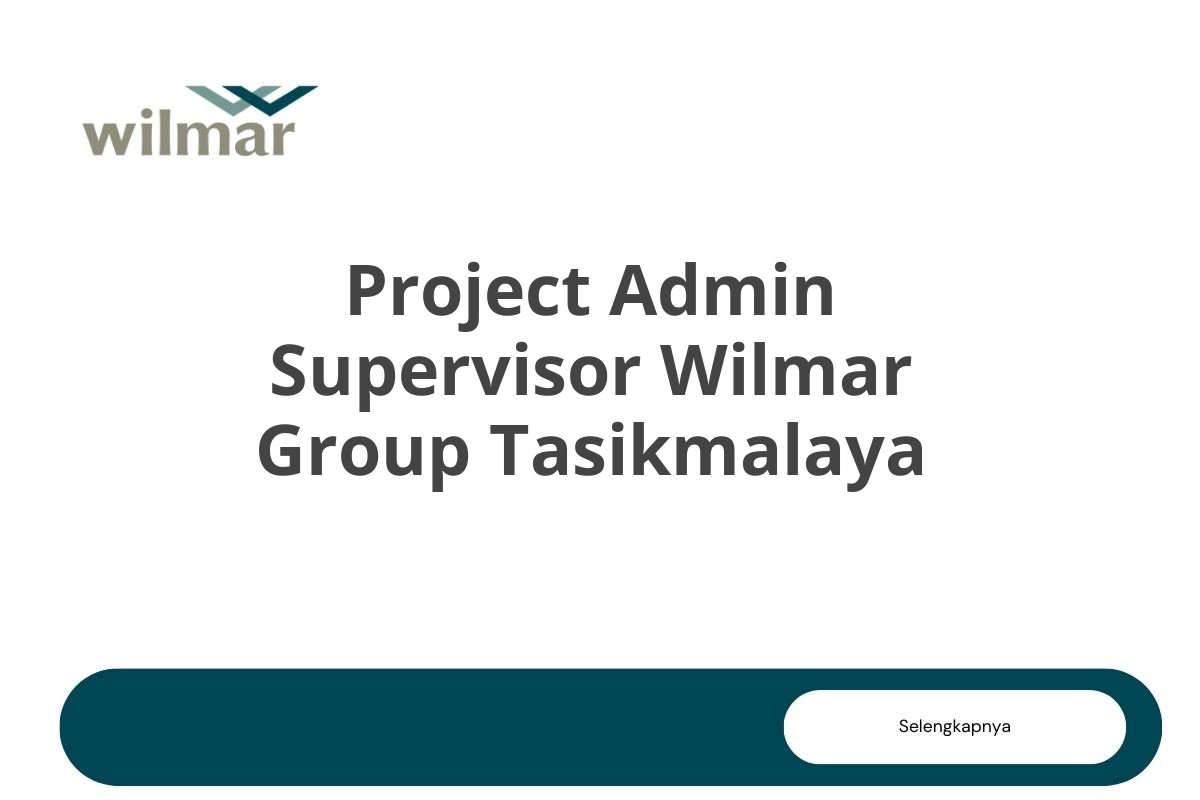 wilmar

Project Admin Supervisor Wilmar Group Tasikmalaya

Selengkapnya